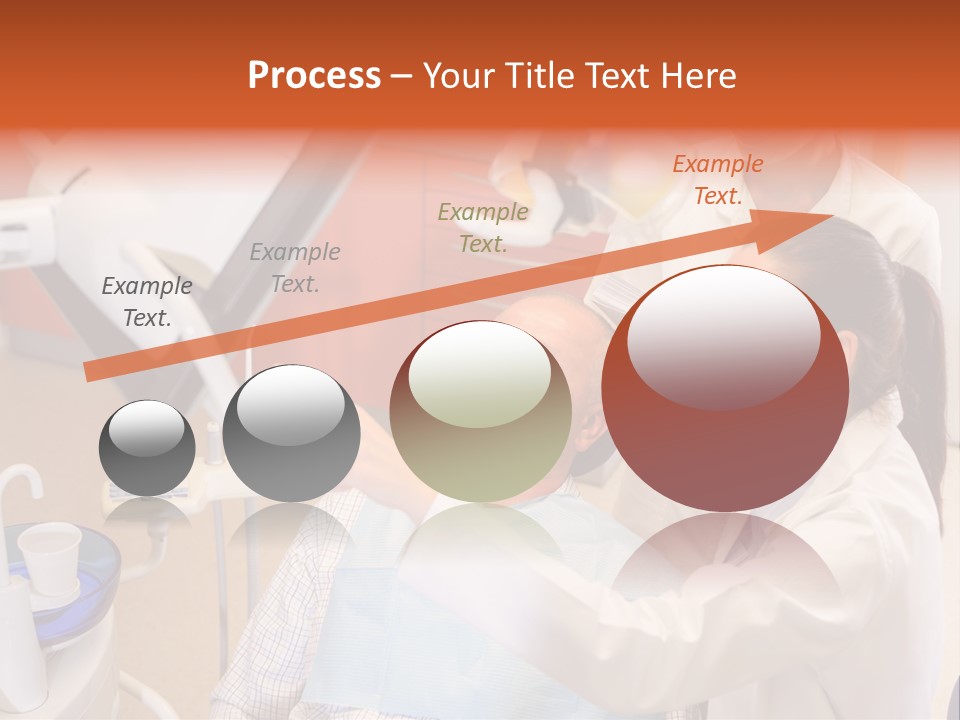 Process – Your Title Text Here

Example Text.

Example Text.

Example Text.

Example Text.